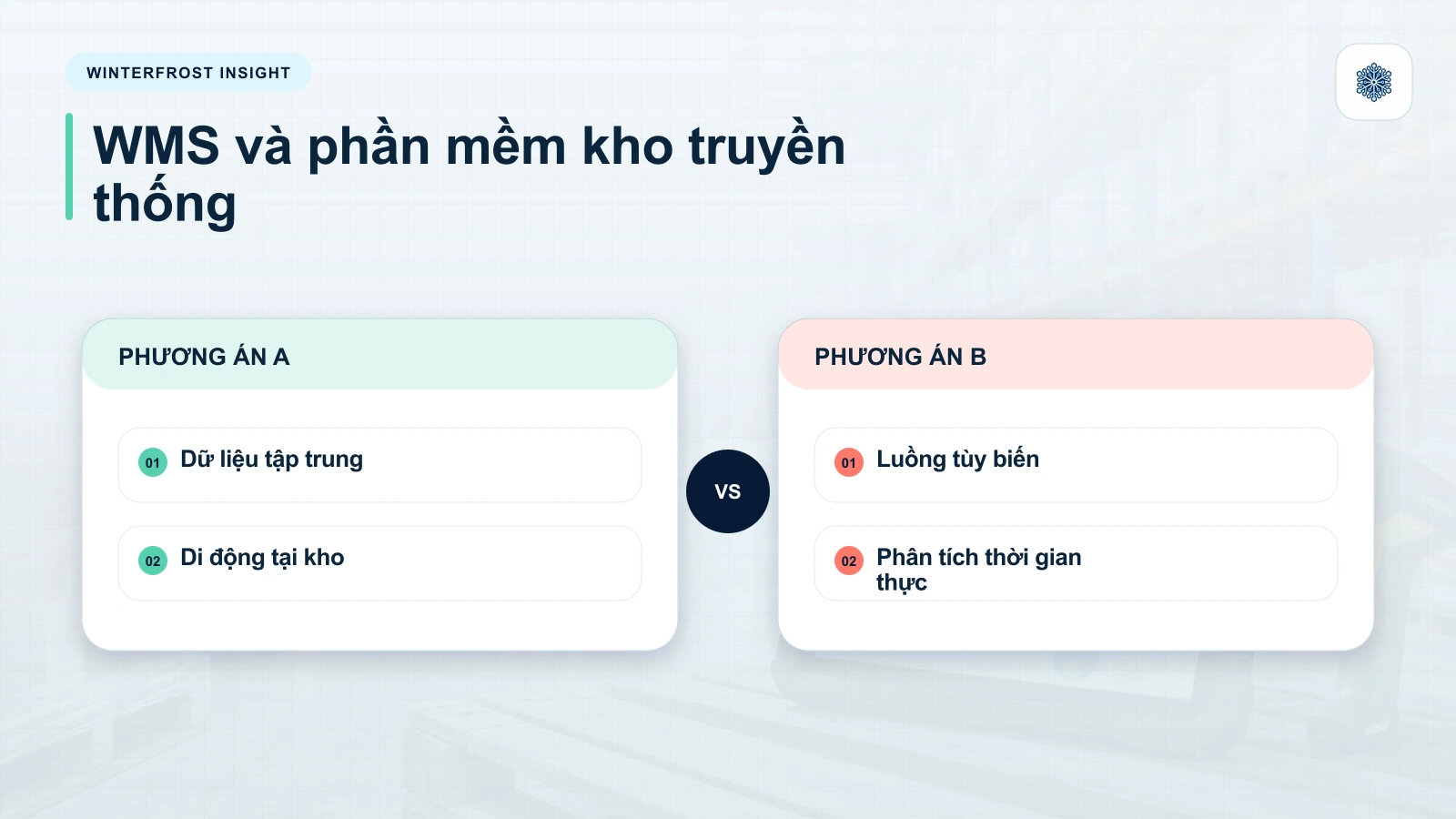 WINTERFROST INSIGHT

WMS và phần mềm kho truyền thống

PHƯƠNG ÁN A

01 Dữ liệu tập trung

02 Di động tại kho

VS

PHƯƠNG ÁN B

01 Luồng tùy biến

02 Phân tích thời gian thực